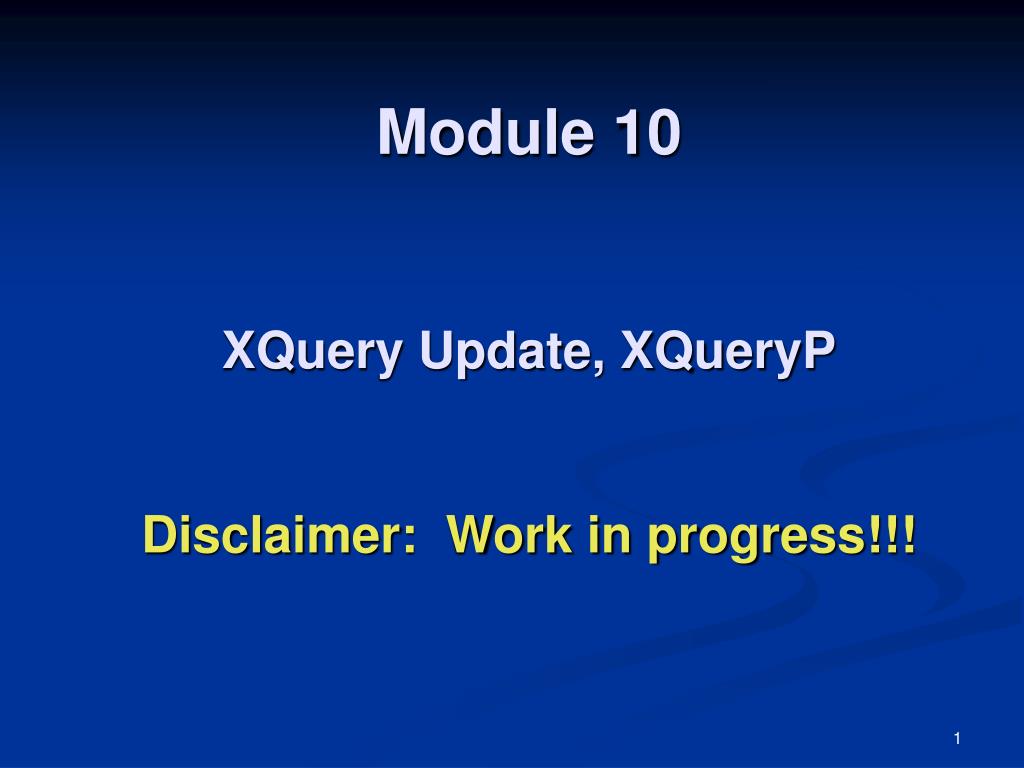 Module 10

XQuery Update, XQueryP

Disclaimer: Work in progress!!!

1